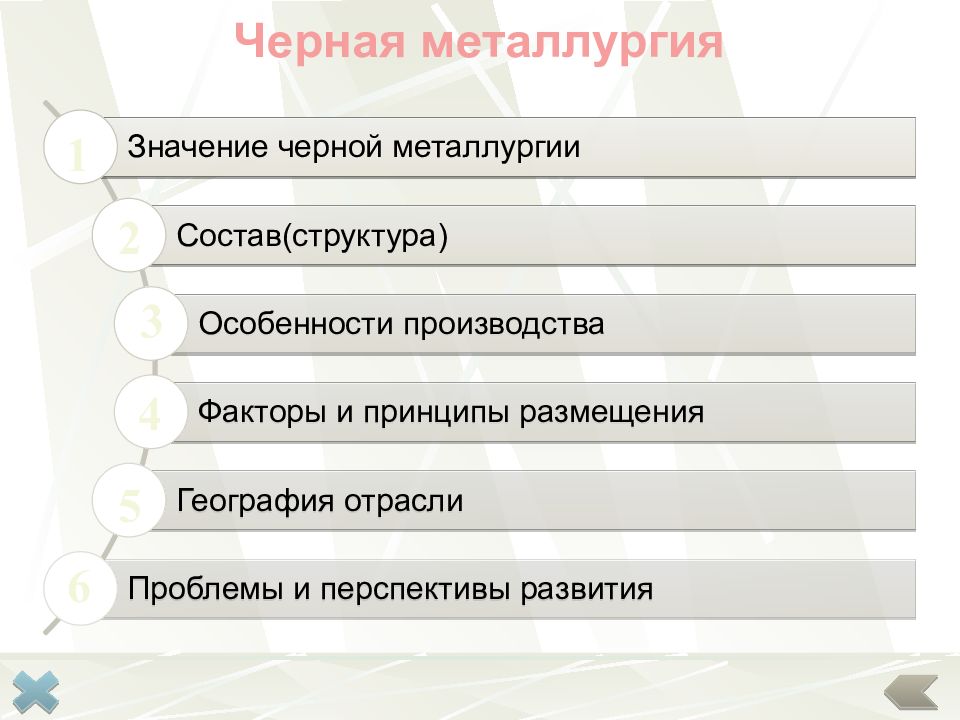 Черная металлургия

1 Значение черной металлургии

2 Состав(структура)

3 Особенности производства

4 Факторы и принципы размещения

5 География отрасли

6 Проблемы и перспективы развития